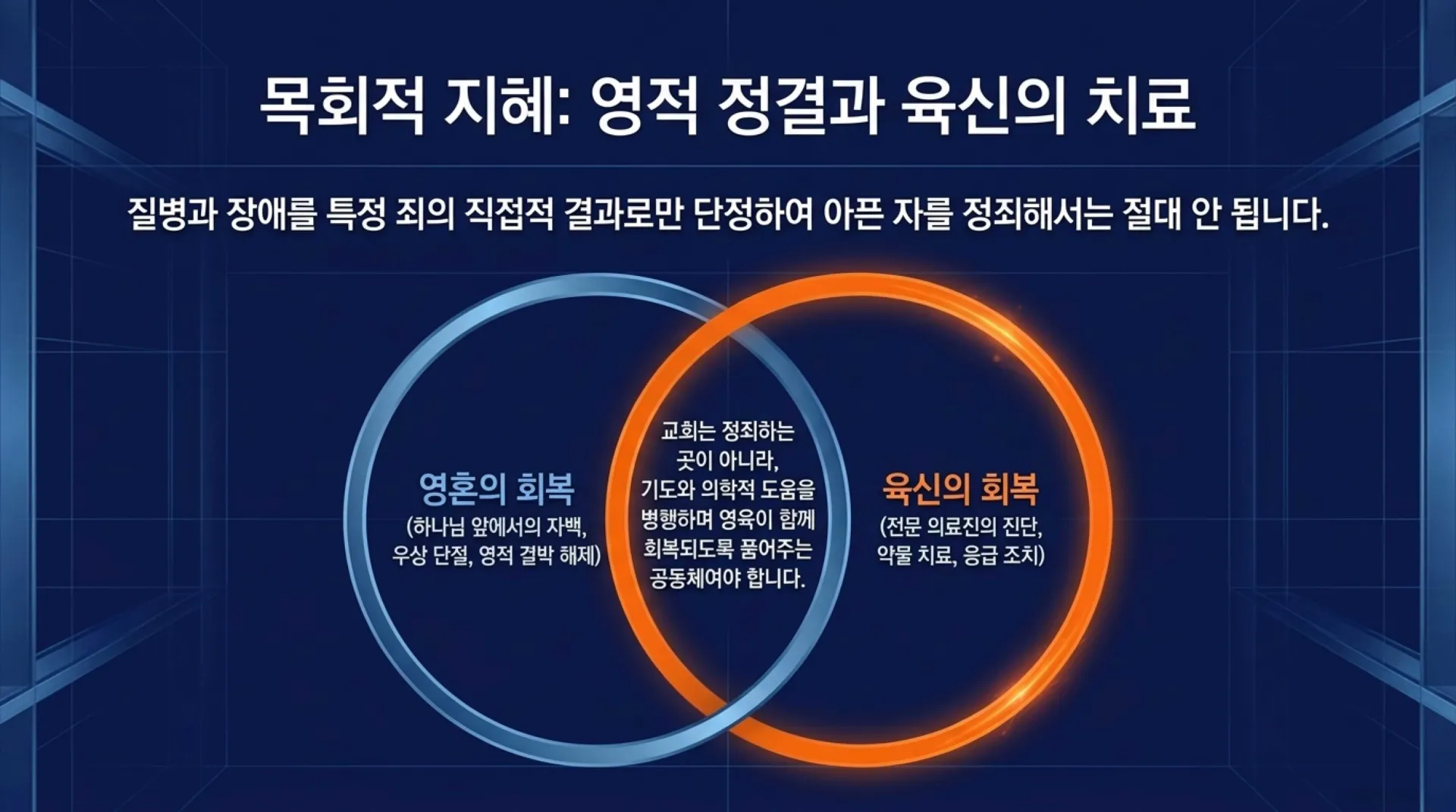 목회적 지혜: 영적 정결과 육신의 치료

질병과 장애를 특정 죄의 직접적 결과로만 단정하여 아픈 자를 정죄해서는 절대 안 됩니다.

영혼의 회복
(하나님 앞에서의 자백, 우상 단절, 영적 결박 해제)

교회는 정죄하는 곳이 아니라, 기도와 의학적 도움을 병행하며 영육이 함께 회복되도록 품어주는 공동체여야 합니다.

육신의 회복
(전문 의료진의 진단, 약물 치료, 응급 조치)